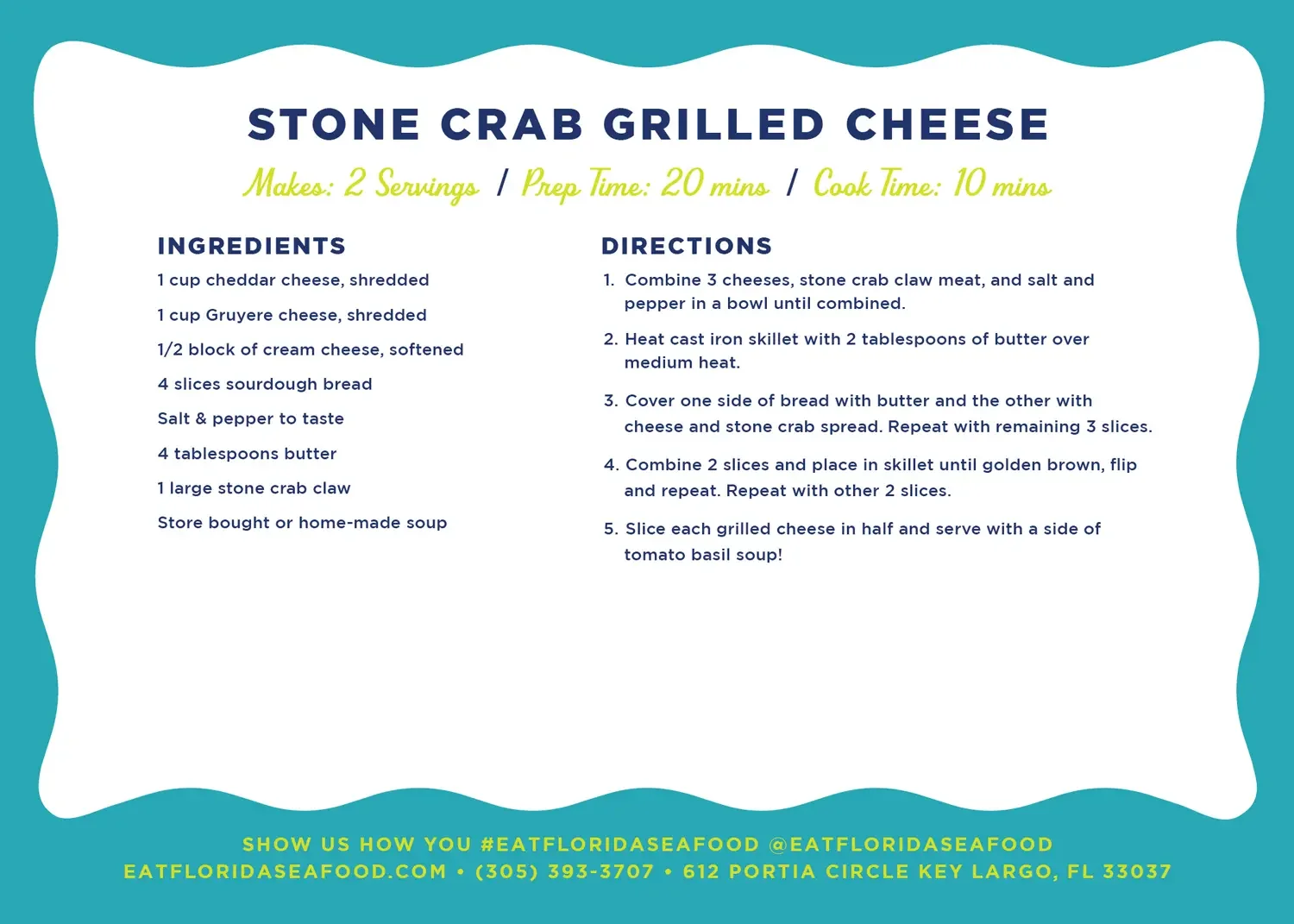 STONE CRAB GRILLED CHEESE

Makes: 2 Servings / Prep Time: 20 mins / Cook Time: 10 mins

INGREDIENTS

1 cup cheddar cheese, shredded

1 cup Gruyere cheese, shredded

1/2 block of cream cheese, softened

4 slices sourdough bread

Salt & pepper to taste

4 tablespoons butter

1 large stone crab claw

Store bought or home-made soup

DIRECTIONS

1. Combine 3 cheeses, stone crab claw meat, and salt and pepper in a bowl until combined.

2. Heat cast iron skillet with 2 tablespoons of butter over medium heat.

3. Cover one side of bread with butter and the other with cheese and stone crab spread. Repeat with remaining 3 slices.

4. Combine 2 slices and place in skillet until golden brown, flip and repeat. Repeat with other 2 slices.

5. Slice each grilled cheese in half and serve with a side of tomato basil soup!

SHOW US HOW YOU #EATFLORIDASEAFOOD @EATFLORIDASEAFOOD
EATFLORIDASEAFOOD.COM • (305) 393-3707 • 612 PORTIA CIRCLE KEY LARGO, FL 33037